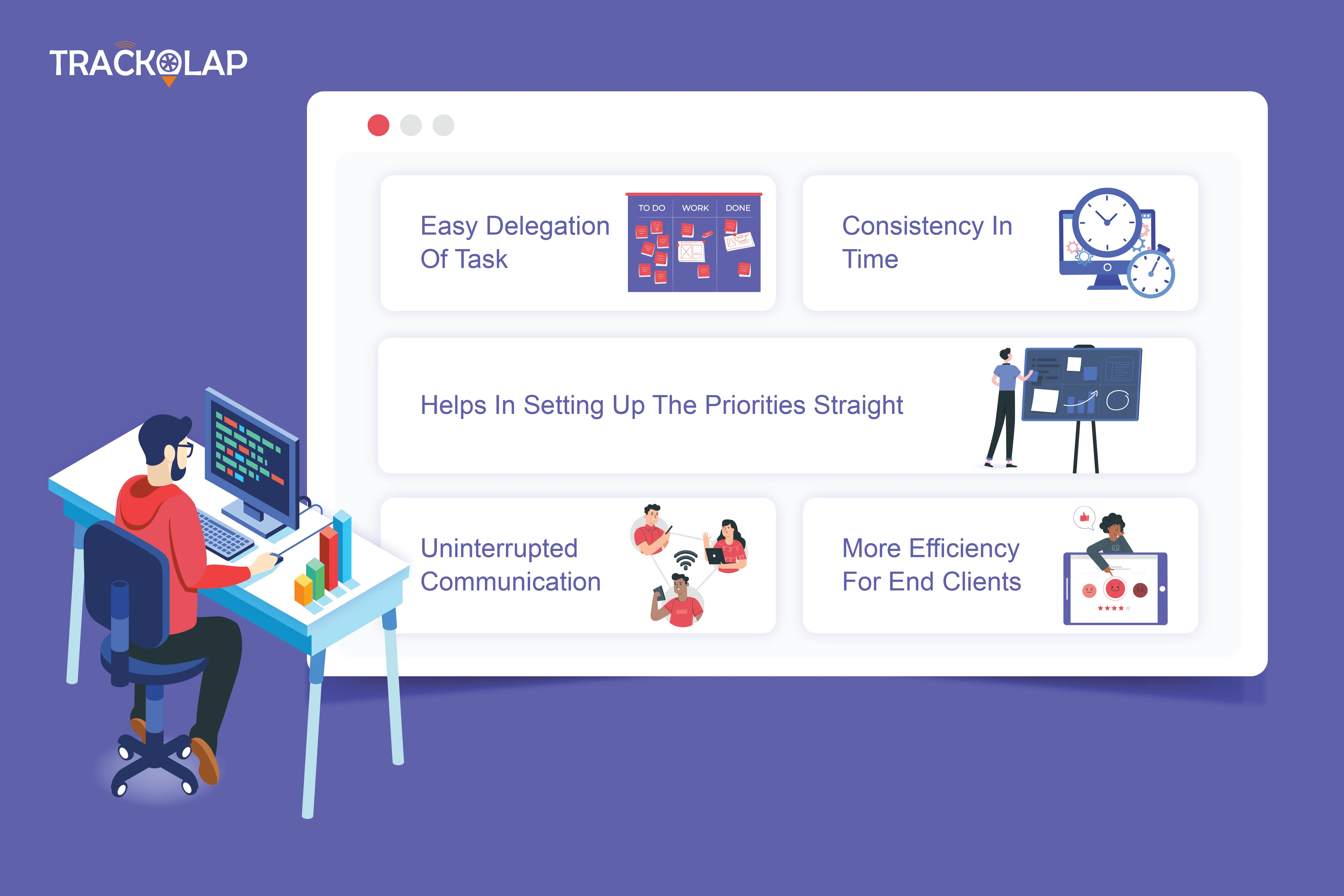 TRACKOLAP

Easy Delegation Of Task

TO DO WORK DONE

Consistency In Time

Helps In Setting Up The Priorities Straight

Uninterrupted Communication

More Efficiency For End Clients